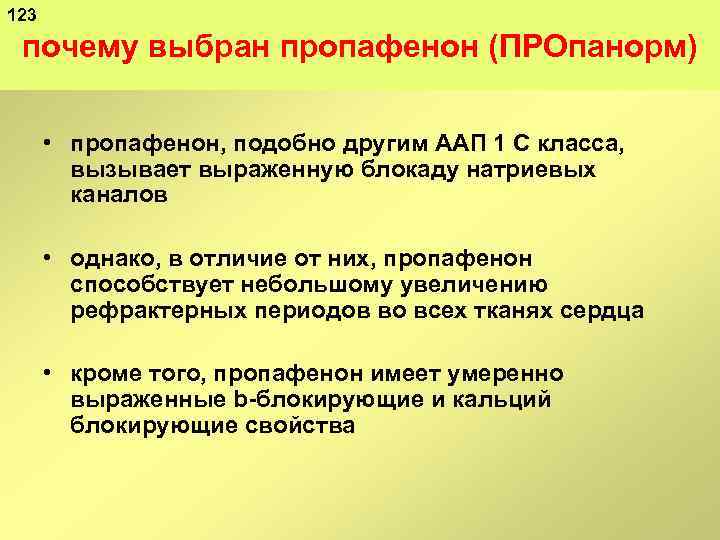 123

почему выбран пропафенон (ПРОпанорм)

• пропафенон, подобно другим ААП 1 С класса, вызывает выраженную блокаду натриевых каналов

• однако, в отличие от них, пропафенон способствует небольшому увеличению рефрактерных периодов во всех тканях сердца

• кроме того, пропафенон имеет умеренно выраженные b-блокирующие и кальций блокирующие свойства